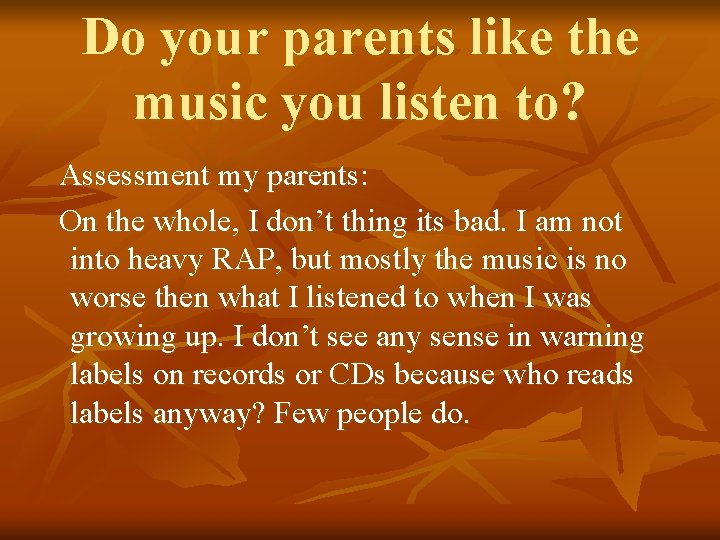 Do your parents like the music you listen to?

Assessment my parents:

On the whole, I don’t thing its bad. I am not into heavy RAP, but mostly the music is no worse then what I listened to when I was growing up. I don’t see any sense in warning labels on records or CDs because who reads labels anyway? Few people do.